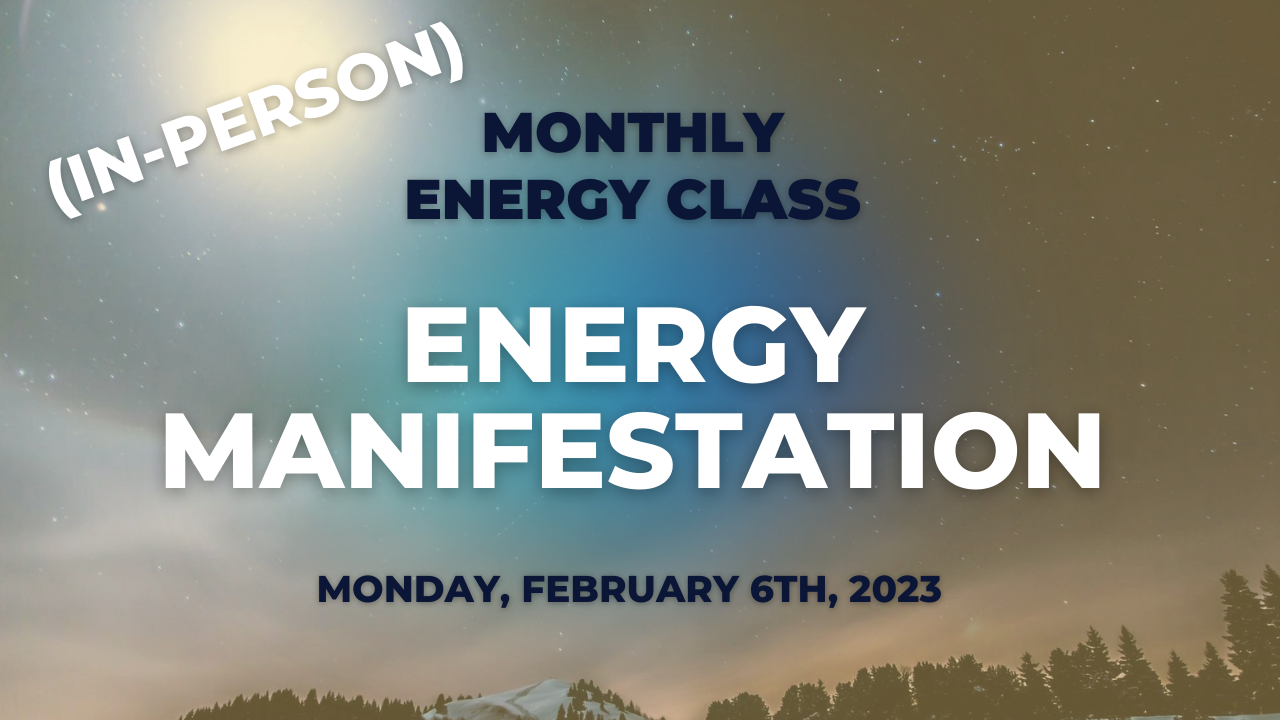 (IN-PERSON)

MONTHLY
ENERGY CLASS

ENERGY
MANIFESTATION

MONDAY, FEBRUARY 6TH, 2023